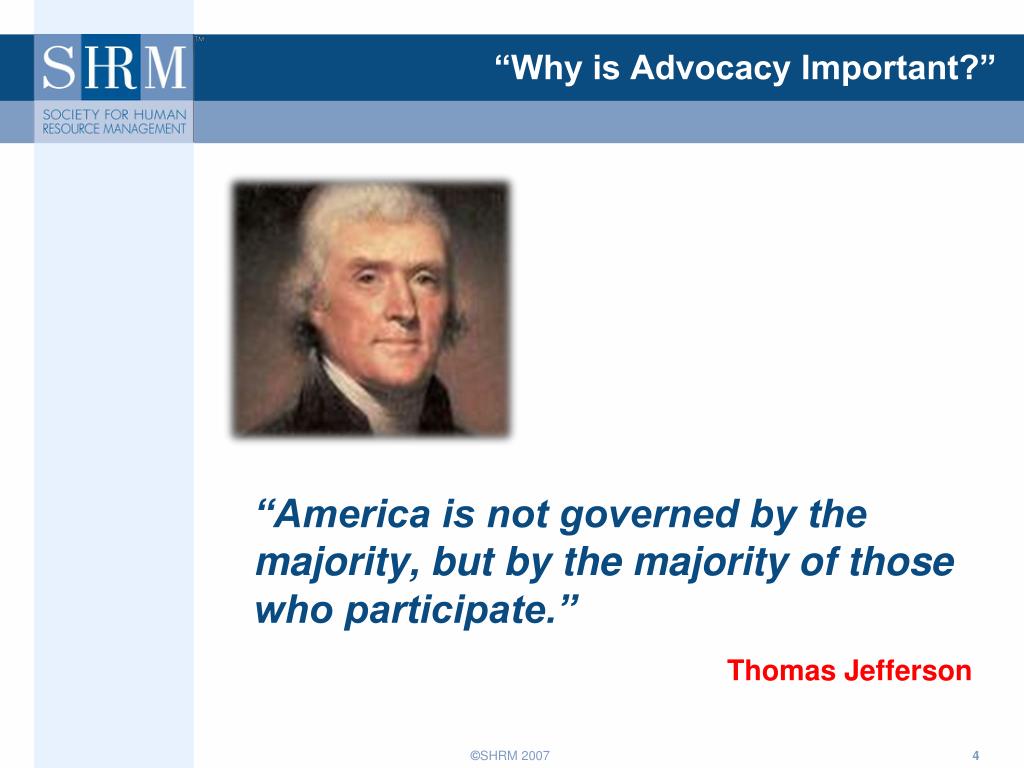 SHRM™
SOCIETY FOR HUMAN RESOURCE MANAGEMENT

“Why is Advocacy Important?”

“America is not governed by the majority, but by the majority of those who participate.”

Thomas Jefferson

©SHRM 2007

4